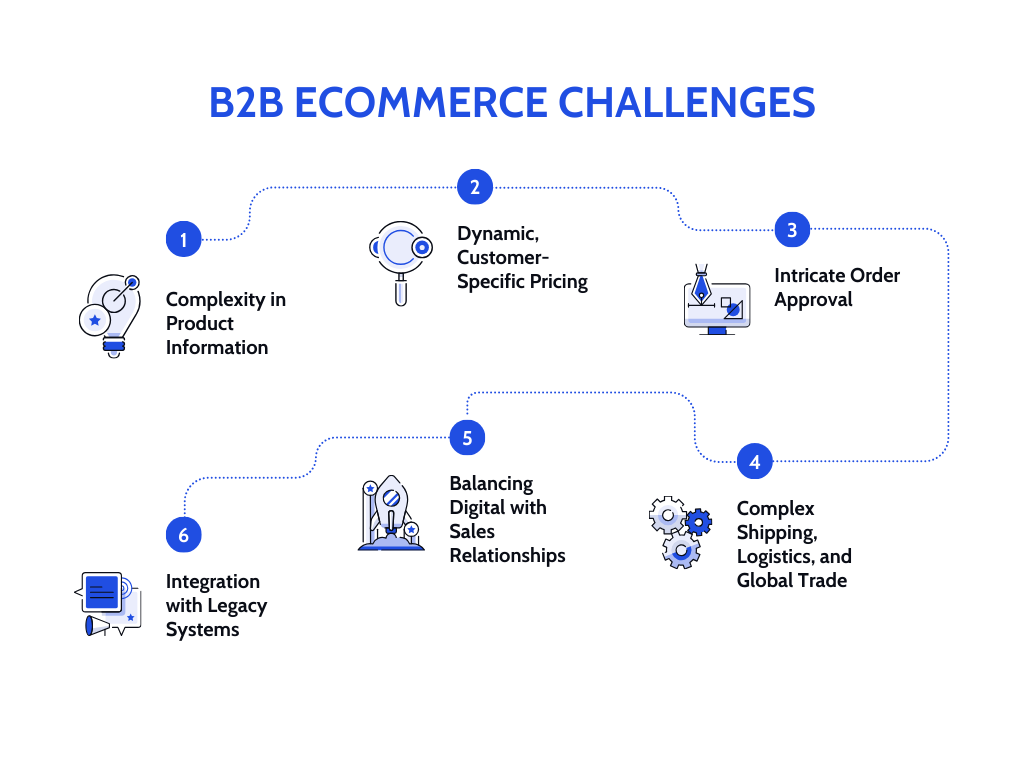 B2B ECOMMERCE CHALLENGES

1
Complexity in Product Information

2
Dynamic, Customer-Specific Pricing

3
Intricate Order Approval

4
Complex Shipping, Logistics, and Global Trade

5
Balancing Digital with Sales Relationships

6
Integration with Legacy Systems